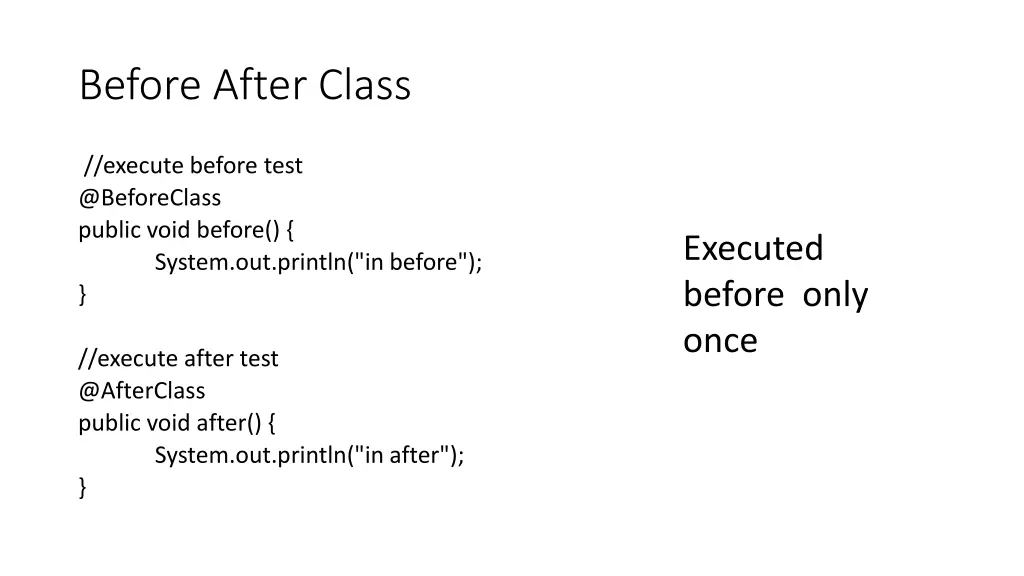 Before After Class

//execute before test
@BeforeClass
public void before() {
System.out.println("in before");
}

//execute after test
@AfterClass
public void after() {
System.out.println("in after");
}

Executed before only once